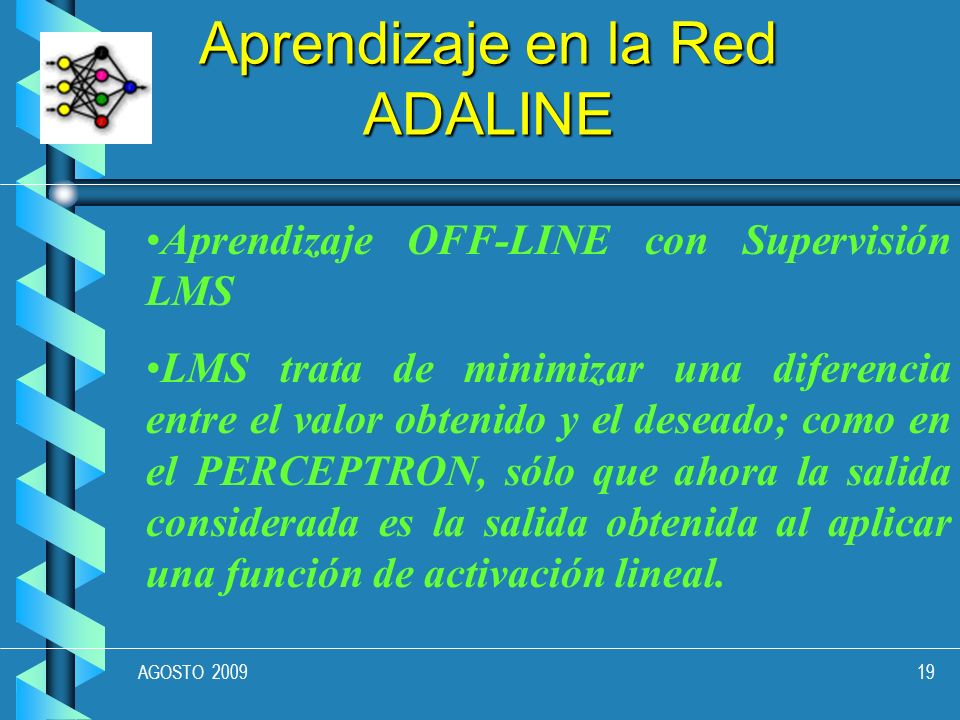 Aprendizaje en la Red
ADALINE

•Aprendizaje OFF-LINE con Supervisión LMS

•LMS trata de minimizar una diferencia entre el valor obtenido y el deseado; como en el PERCEPTRON, sólo que ahora la salida considerada es la salida obtenida al aplicar una función de activación lineal.

AGOSTO 2009

19